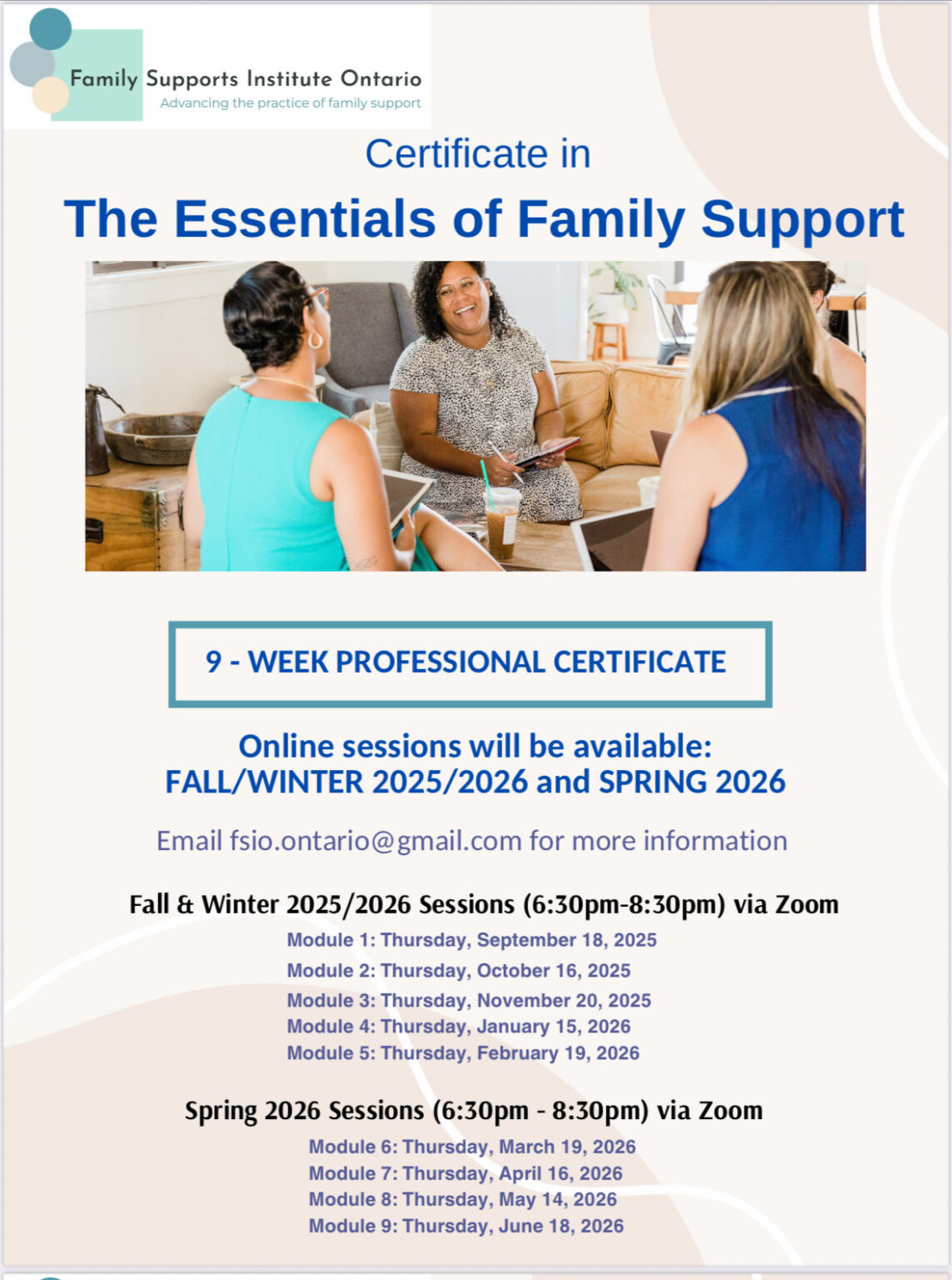 Family Supports Institute Ontario
Advancing the practice of family support

Certificate in
The Essentials of Family Support

9 - WEEK PROFESSIONAL CERTIFICATE

Online sessions will be available:
FALL/WINTER 2025/2026 and SPRING 2026

Email fsio.ontario@gmail.com for more information

Fall & Winter 2025/2026 Sessions (6:30pm-8:30pm) via Zoom
Module 1: Thursday, September 18, 2025
Module 2: Thursday, October 16, 2025
Module 3: Thursday, November 20, 2025
Module 4: Thursday, January 15, 2026
Module 5: Thursday, February 19, 2026

Spring 2026 Sessions (6:30pm - 8:30pm) via Zoom
Module 6: Thursday, March 19, 2026
Module 7: Thursday, April 16, 2026
Module 8: Thursday, May 14, 2026
Module 9: Thursday, June 18, 2026